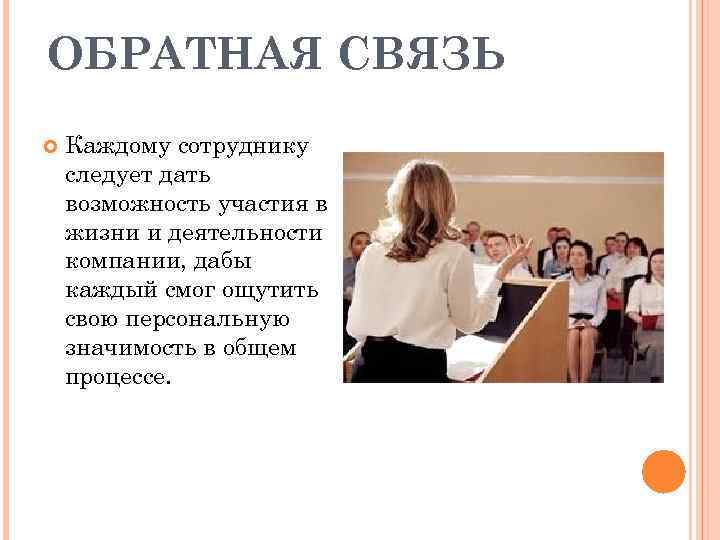 ОБРАТНАЯ СВЯЗЬ

Каждому сотруднику следует дать возможность участия в жизни и деятельности компании, дабы каждый смог ощутить свою персональную значимость в общем процессе.